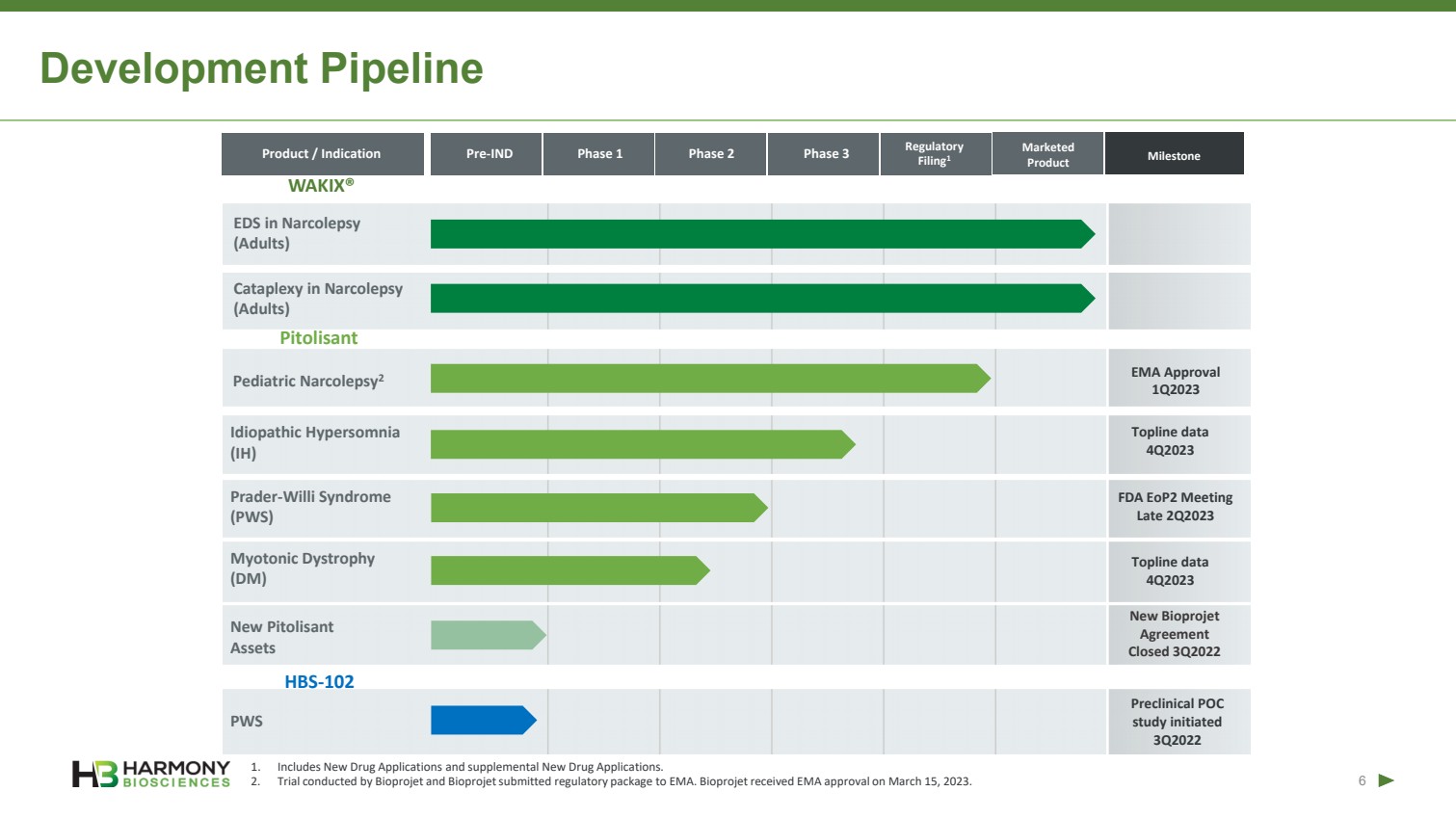 Development Pipeline

| Product / Indication | Pre-IND | Phase 1 | Phase 2 | Phase 3 | Regulatory Filing$^1$ | Marketed Product | Milestone |
|---|---|---|---|---|---|---|---|
| WAKIX® | | | | | | | |
| EDS in Narcolepsy (Adults) | | | | | | | |
| Cataplexy in Narcolepsy (Adults) | | | | | | | |
| Pitolisant | | | | | | | |
| Pediatric Narcolepsy$^2$ | | | | | | | EMA Approval 1Q2023 |
| Idiopathic Hypersomnia (IH) | | | | | | | Topline data 4Q2023 |
| Prader-Willi Syndrome (PWS) | | | | | | | FDA EoP2 Meeting Late 2Q2023 |
| Myotonic Dystrophy (DM) | | | | | | | Topline data 4Q2023 |
| New Pitolisant Assets | | | | | | | New Bioprojet Agreement Closed 3Q2022 |
| HBS-102 | | | | | | | |
| PWS | | | | | | | Preclinical POC study initiated 3Q2022 |

HARMONY BIOSCIENCES

1. Includes New Drug Applications and supplemental New Drug Applications.
2. Trial conducted by Bioprojet and Bioprojet submitted regulatory package to EMA. Bioprojet received EMA approval on March 15, 2023.

6